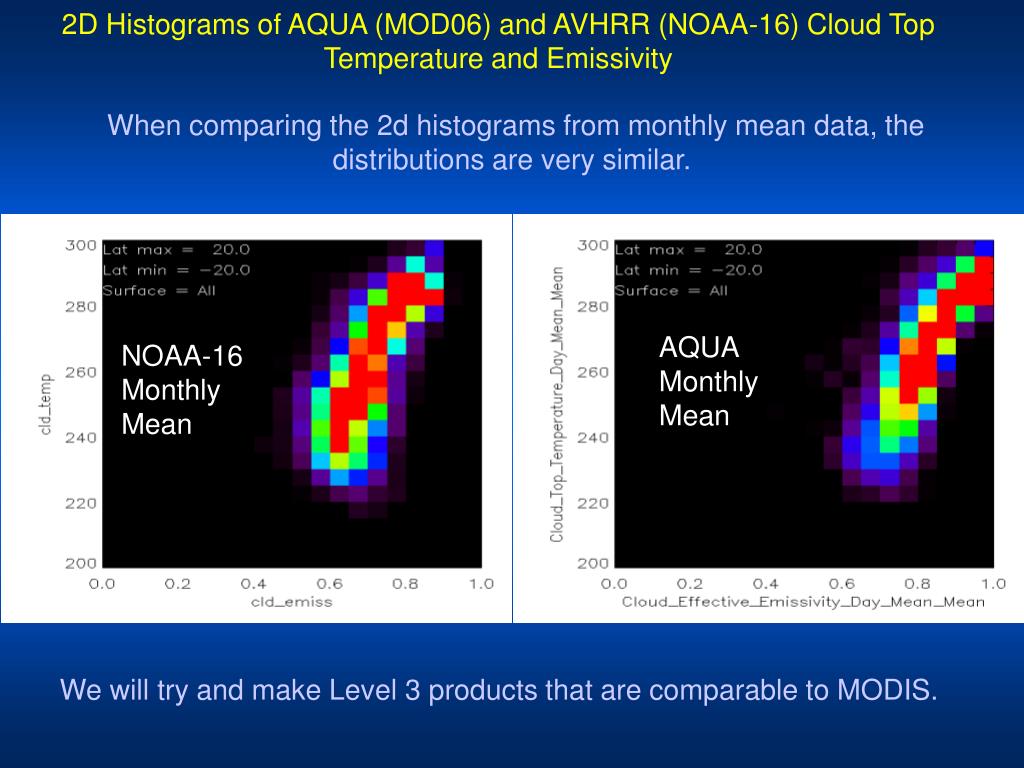 2D Histograms of AQUA (MOD06) and AVHRR (NOAA-16) Cloud Top Temperature and Emissivity

When comparing the 2d histograms from monthly mean data, the distributions are very similar.

Lat max = 20.0
Lat min = −20.0
Surface = All

NOAA-16
Monthly
Mean

cld_temp

300
280
260
240
220
200

0.0 0.2 0.4 0.6 0.8 1.0

cld_emiss

Lat max = 20.0
Lat min = −20.0
Surface = All

AQUA
Monthly
Mean

Cloud_Top_Temperature_Day_Mean_Mean

300
280
260
240
220
200

0.0 0.2 0.4 0.6 0.8 1.0

Cloud_Effective_Emissivity_Day_Mean_Mean

We will try and make Level 3 products that are comparable to MODIS.